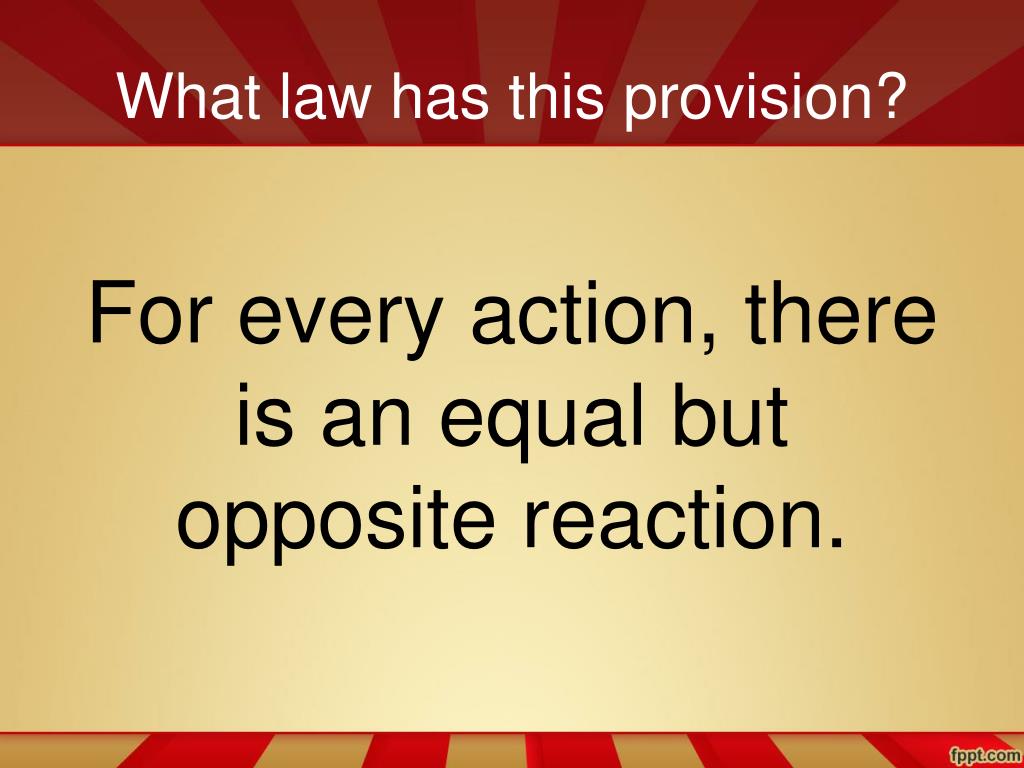 What law has this provision?

For every action, there is an equal but opposite reaction.

fppt.com